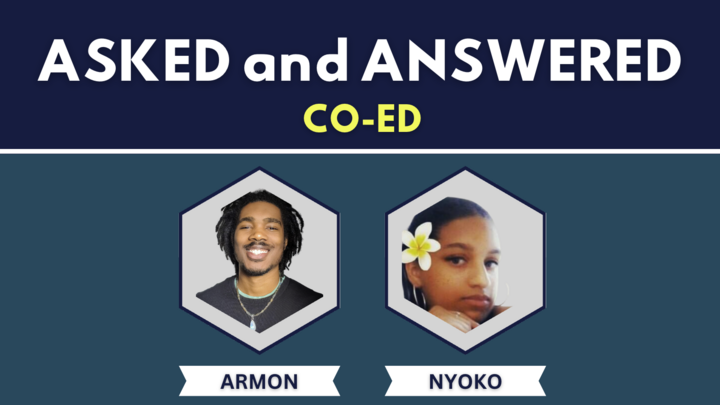 ASKED and ANSWERED
CO-ED

ARMON

NYOKO